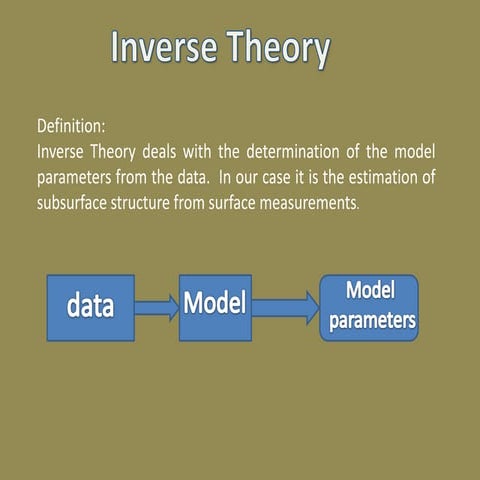 Inverse Theory

Definition:
Inverse Theory deals with the determination of the model parameters from the data. In our case it is the estimation of subsurface structure from surface measurements.

data

Model

Model parameters